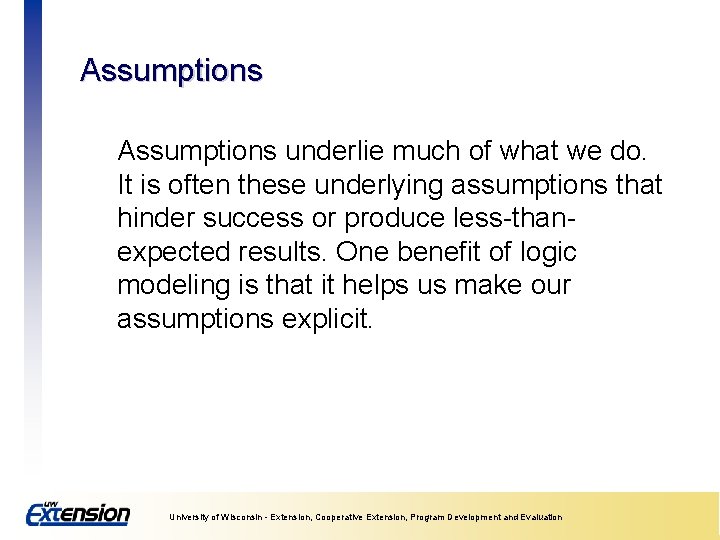 Assumptions

Assumptions underlie much of what we do. It is often these underlying assumptions that hinder success or produce less-than-expected results. One benefit of logic modeling is that it helps us make our assumptions explicit.

UW Extension

University of Wisconsin - Extension, Cooperative Extension, Program Development and Evaluation